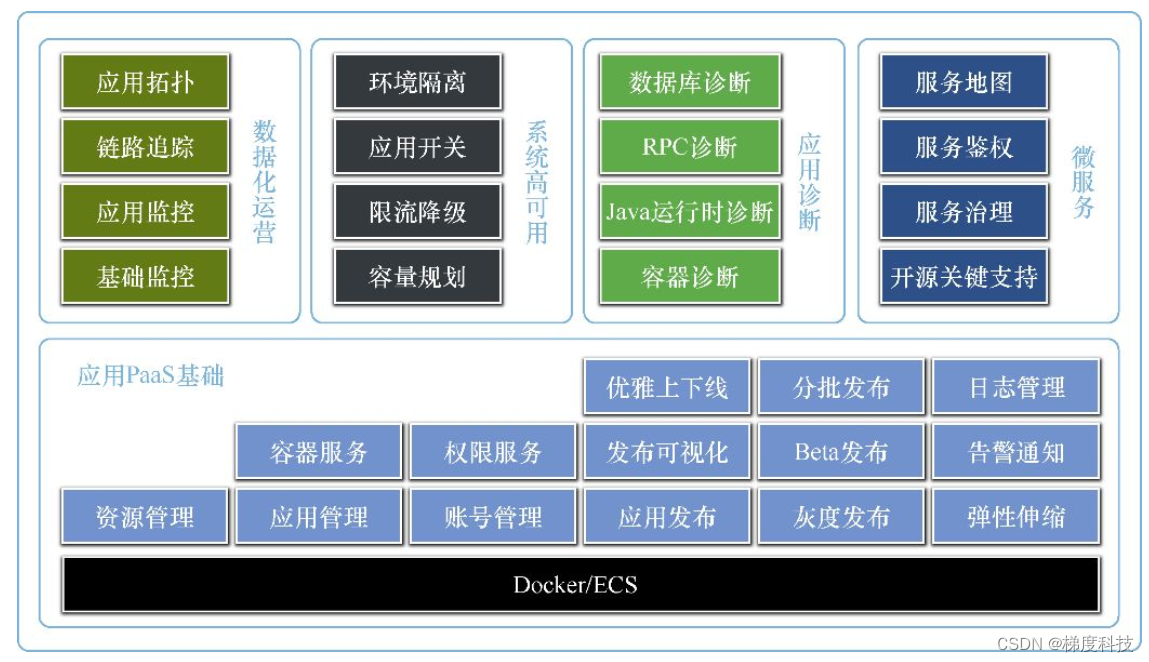 应用拓扑
链路追踪
应用监控
基础监控

数据化运营

环境隔离
应用开关
限流降级
容量规划

系统高可用

数据库诊断
RPC诊断
Java运行时诊断
容器诊断

应用诊断

服务地图
服务鉴权
服务治理
开源关键支持

微服务

应用PaaS基础

优雅上下线
分批发布
日志管理

容器服务
权限服务
发布可视化
Beta发布
告警通知

资源管理
应用管理
账号管理
应用发布
灰度发布
弹性伸缩

Docker/ECS

CSDN @梯度科技